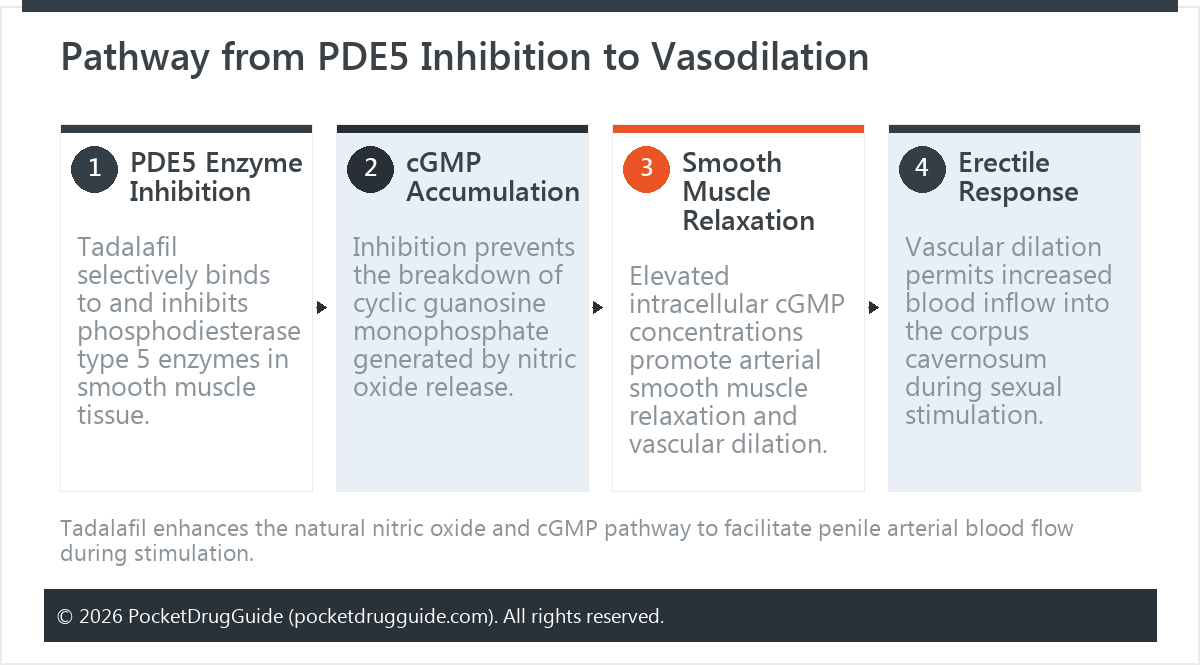 Pathway from PDE5 Inhibition to Vasodilation

1 PDE5 Enzyme Inhibition

Tadalafil selectively binds to and inhibits phosphodiesterase type 5 enzymes in smooth muscle tissue.

2 cGMP Accumulation

Inhibition prevents the breakdown of cyclic guanosine monophosphate generated by nitric oxide release.

3 Smooth Muscle Relaxation

Elevated intracellular cGMP concentrations promote arterial smooth muscle relaxation and vascular dilation.

4 Erectile Response

Vascular dilation permits increased blood inflow into the corpus cavernosum during sexual stimulation.

Tadalafil enhances the natural nitric oxide and cGMP pathway to facilitate penile arterial blood flow during stimulation.

© 2026 PocketDrugGuide (pocketdrugguide.com). All rights reserved.